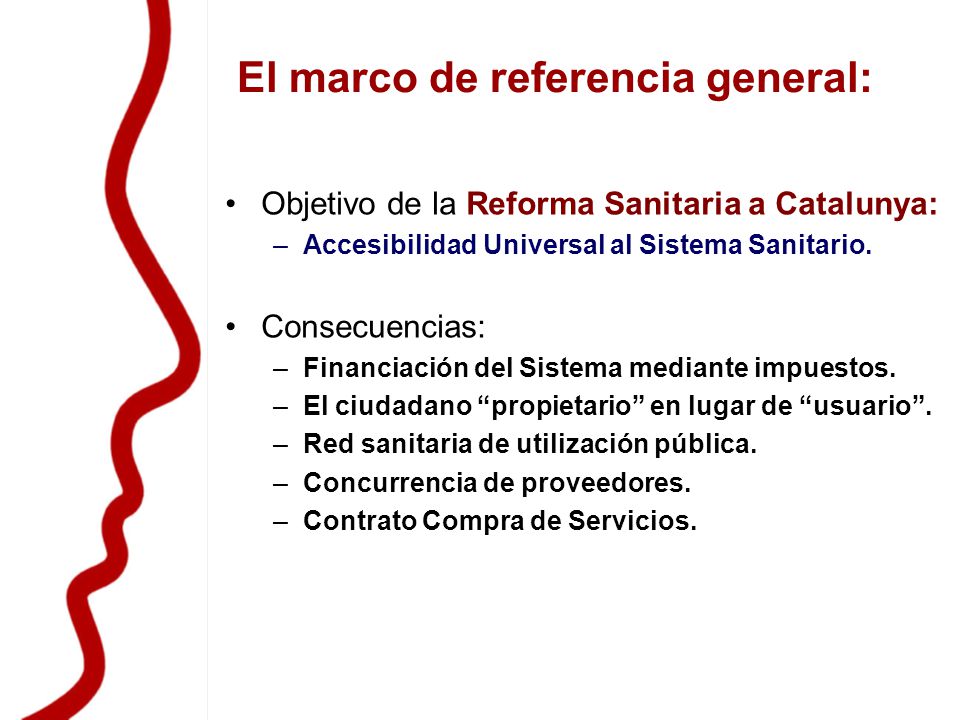 El marco de referencia general:

• Objetivo de la Reforma Sanitaria a Catalunya:
– Accesibilidad Universal al Sistema Sanitario.

• Consecuencias:
– Financiación del Sistema mediante impuestos.
– El ciudadano “propietario” en lugar de “usuario”.
– Red sanitaria de utilización pública.
– Concurrencia de proveedores.
– Contrato Compra de Servicios.